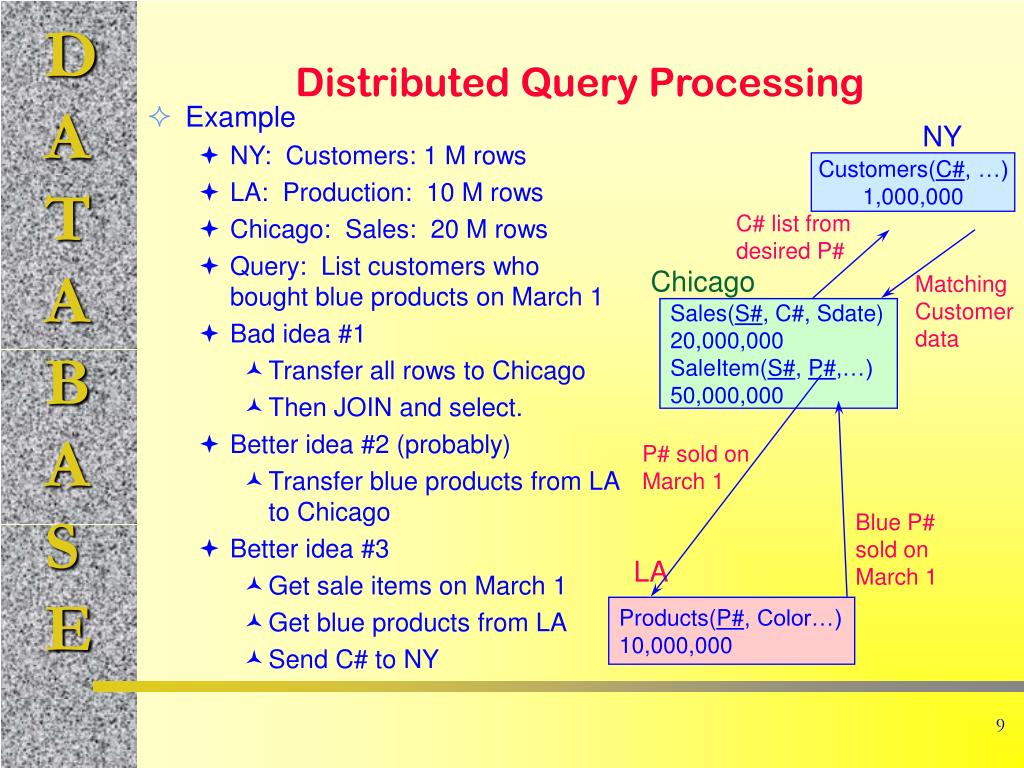 D
A
T
A
B
A
S
E

Distributed Query Processing

Example
NY: Customers: 1 M rows
LA: Production: 10 M rows
Chicago: Sales: 20 M rows
Query: List customers who bought blue products on March 1
Bad idea #1
Transfer all rows to Chicago
Then JOIN and select.
Better idea #2 (probably)
Transfer blue products from LA to Chicago
Better idea #3
Get sale items on March 1
Get blue products from LA
Send C# to NY

NY
Customers(C#, …)
1,000,000

C# list from desired P#

Matching Customer data

Chicago
Sales(S#, C#, Sdate)
20,000,000
SaleItem(S#, P#,…)
50,000,000

P# sold on March 1

Blue P# sold on March 1

LA
Products(P#, Color…)
10,000,000

9